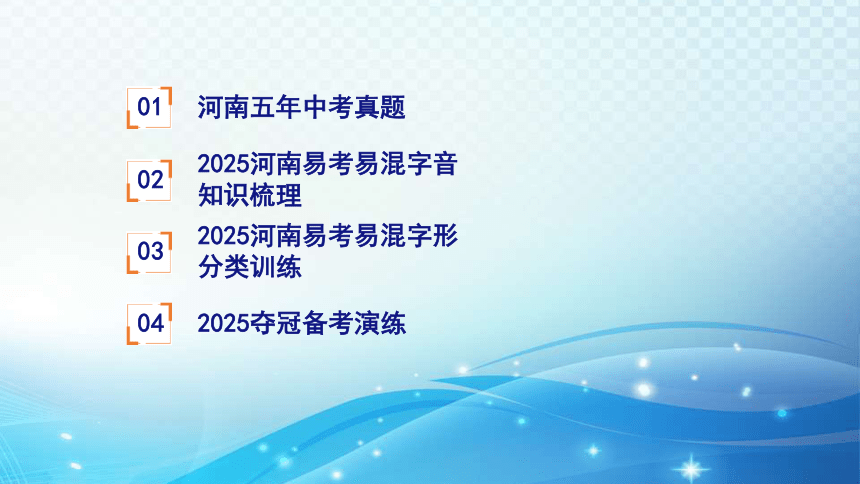 01 河南五年中考真题

02 2025河南易考易混字音知识梳理

03 2025河南易考易混字形分类训练

04 2025夺冠备考演练